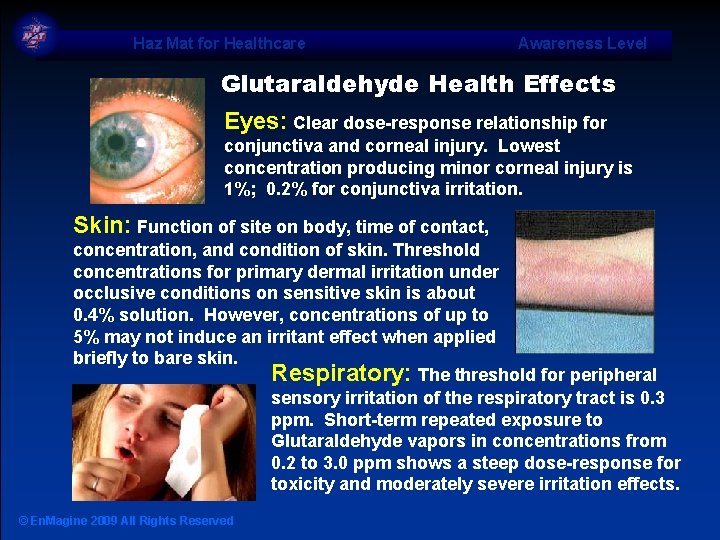 Haz Mat for Healthcare

Awareness Level

Glutaraldehyde Health Effects

Eyes: Clear dose-response relationship for conjunctiva and corneal injury. Lowest concentration producing minor corneal injury is 1%; 0.2% for conjunctiva irritation.

Skin: Function of site on body, time of contact, concentration, and condition of skin. Threshold concentrations for primary dermal irritation under occlusive conditions on sensitive skin is about 0.4% solution. However, concentrations of up to 5% may not induce an irritant effect when applied briefly to bare skin.

Respiratory: The threshold for peripheral sensory irritation of the respiratory tract is 0.3 ppm. Short-term repeated exposure to Glutaraldehyde vapors in concentrations from 0.2 to 3.0 ppm shows a steep dose-response for toxicity and moderately severe irritation effects.

© EnMagine 2009 All Rights Reserved